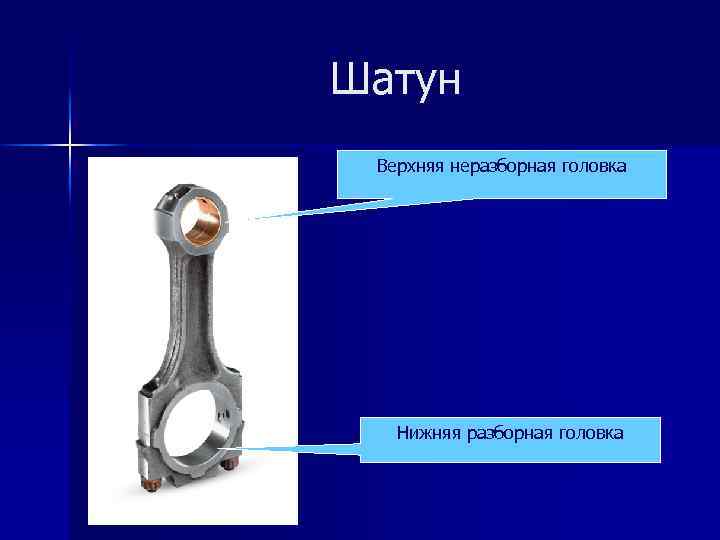 Шатун

Верхняя неразборная головка

Нижняя разборная головка